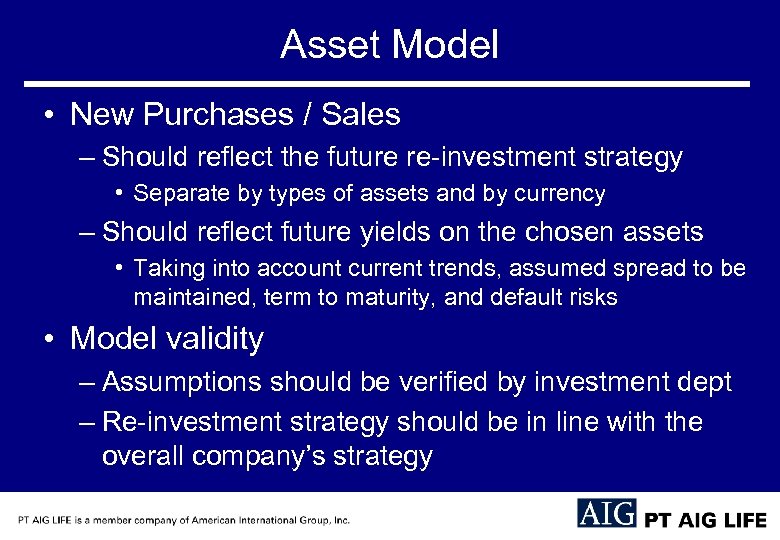 Asset Model

• New Purchases / Sales
– Should reflect the future re-investment strategy
• Separate by types of assets and by currency
– Should reflect future yields on the chosen assets
• Taking into account current trends, assumed spread to be maintained, term to maturity, and default risks

• Model validity
– Assumptions should be verified by investment dept
– Re-investment strategy should be in line with the overall company's strategy

PT AIG LIFE is a member company of American International Group, Inc.

AIG PT AIG LIFE